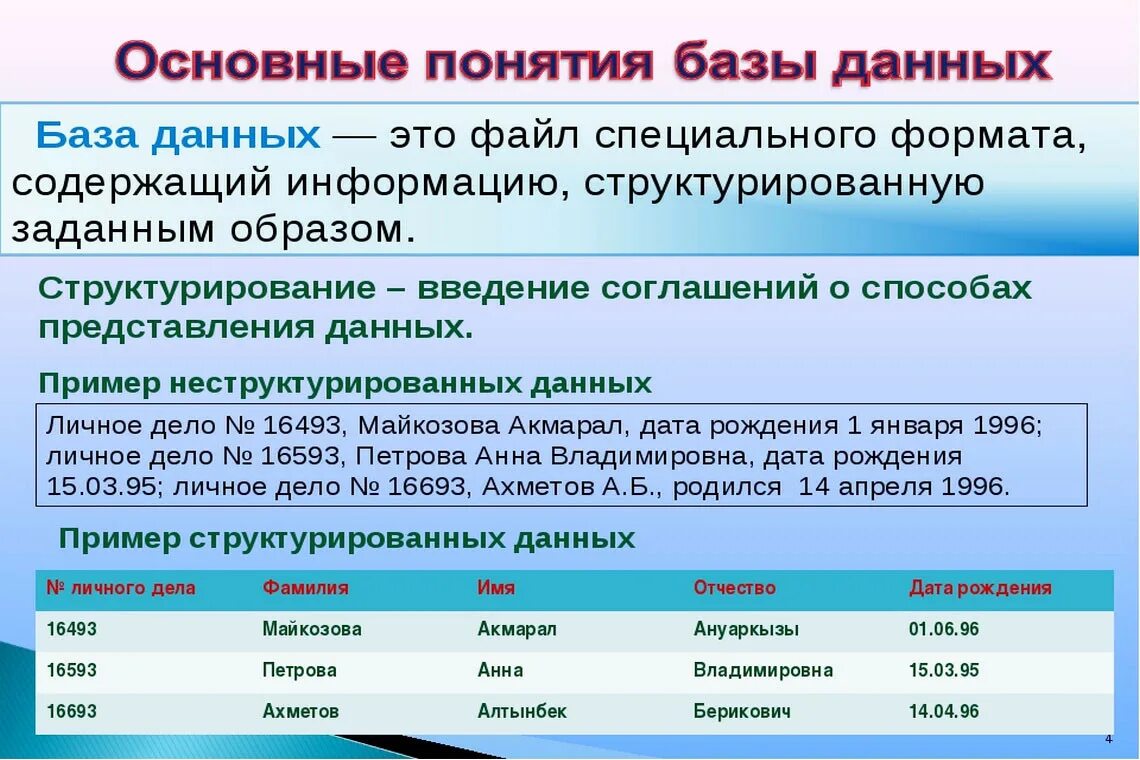 Основные понятия базы данных

База данных — это файл специального формата, содержащий информацию, структурированную заданным образом.

Структурирование – введение соглашений о способах представления данных.

Пример неструктурированных данных

Личное дело № 16493, Майкозова Акмарал, дата рождения 1 января 1996; личное дело № 16593, Петрова Анна Владимировна, дата рождения 15.03.95; личное дело № 16693, Ахметов А.Б., родился 14 апреля 1996.

Пример структурированных данных

| № личного дела | Фамилия | Имя | Отчество | Дата рождения |
|---|---|---|---|---|
| 16493 | Майкозова | Акмарал | Ануаркызы | 01.06.96 |
| 16593 | Петрова | Анна | Владимировна | 15.03.95 |
| 16693 | Ахметов | Алтынбек | Берикович | 14.04.96 |

4